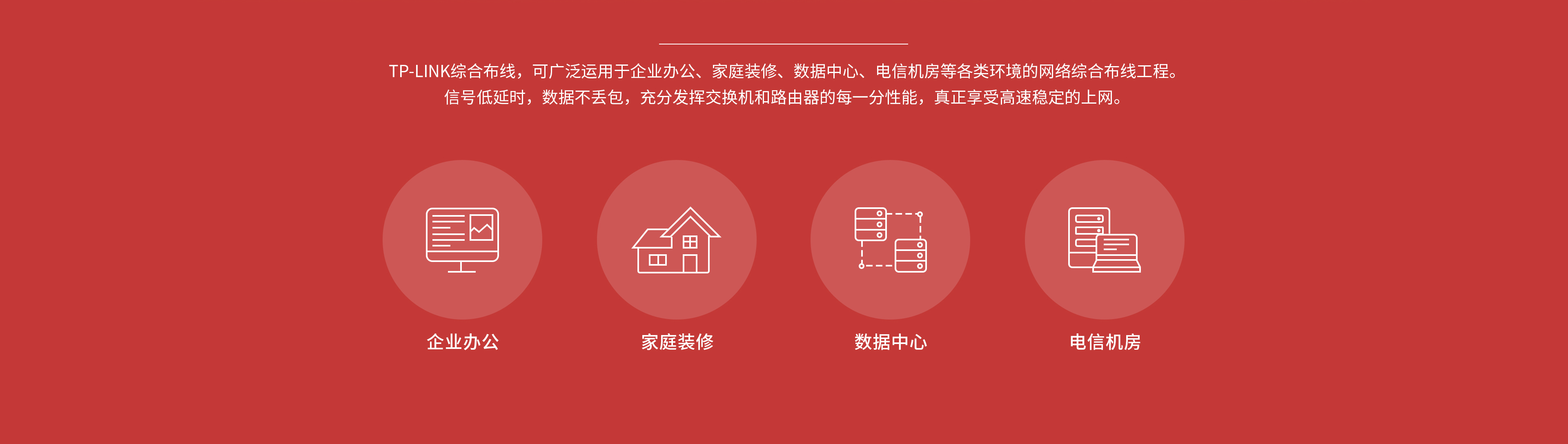 TP-LINK综合布线，可广泛运用于企业办公、家庭装修、数据中心、电信机房等各类环境的网络综合布线工程。
信号低延时，数据不丢包，充分发挥交换机和路由器的每一分性能，真正享受高速稳定的上网。

企业办公

家庭装修

数据中心

电信机房